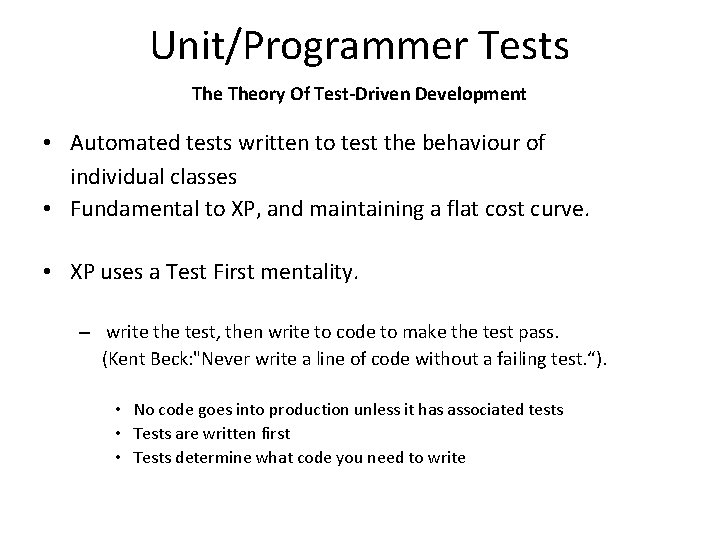 Unit/Programmer Tests

The Theory Of Test-Driven Development

• Automated tests written to test the behaviour of individual classes
• Fundamental to XP, and maintaining a flat cost curve.

• XP uses a Test First mentality.

– write the test, then write to code to make the test pass. (Kent Beck:"Never write a line of code without a failing test.“).

• No code goes into production unless it has associated tests
• Tests are written first
• Tests determine what code you need to write